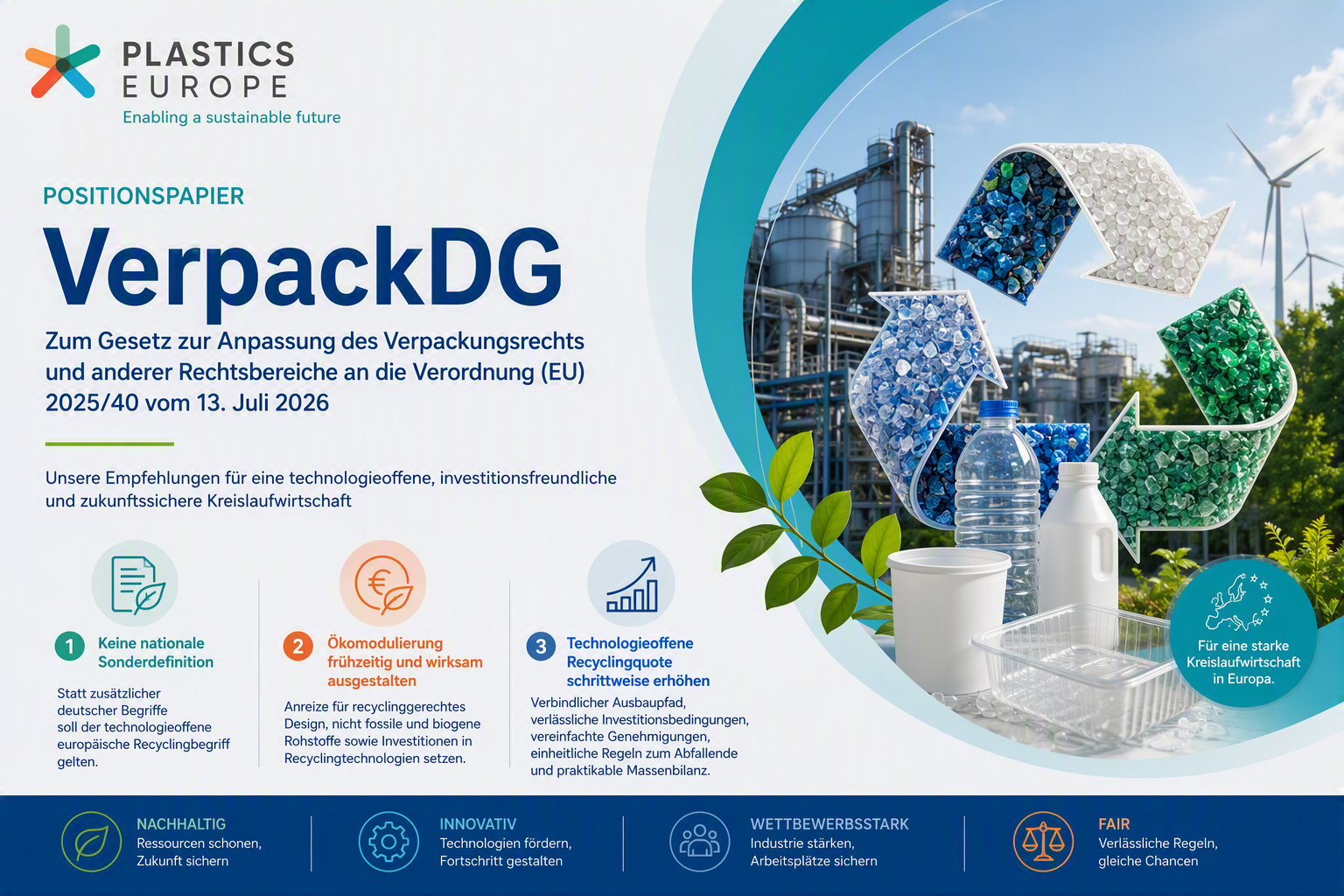 PLASTICS
EUROPE
Enabling a sustainable future

POSITIONSPAPIER

VerpackDG

Zum Gesetz zur Anpassung des Verpackungsrechts und anderer Rechtsbereiche an die Verordnung (EU) 2025/40 vom 13. Juli 2026

Unsere Empfehlungen für eine technologieoffene, investitionsfreundliche und zukunftssichere Kreislaufwirtschaft

1 Keine nationale Sonderdefinition

Statt zusätzlicher deutscher Begriffe soll der technologieoffene europäische Recyclingbegriff gelten.

2 Ökomodulierung frühzeitig und wirksam ausgestalten

Anreize für recyclinggerechtes Design, nicht fossile und biogene Rohstoffe sowie Investitionen in Recyclingtechnologien setzen.

3 Technologieoffene Recyclingquote schrittweise erhöhen

Verbindlicher Ausbaupfad, verlässliche Investitionsbedingungen, vereinfachte Genehmigungen, einheitliche Regeln zum Abfallende und praktikable Massenbilanz.

Für eine starke Kreislaufwirtschaft in Europa.

NACHHALTIG
Ressourcen schonen,
Zukunft sichern

INNOVATIV
Technologien fördern,
Fortschritt gestalten

WETTBEWERBSSTARK
Industrie stärken,
Arbeitsplätze sichern

FAIR
Verlässliche Regeln,
gleiche Chancen